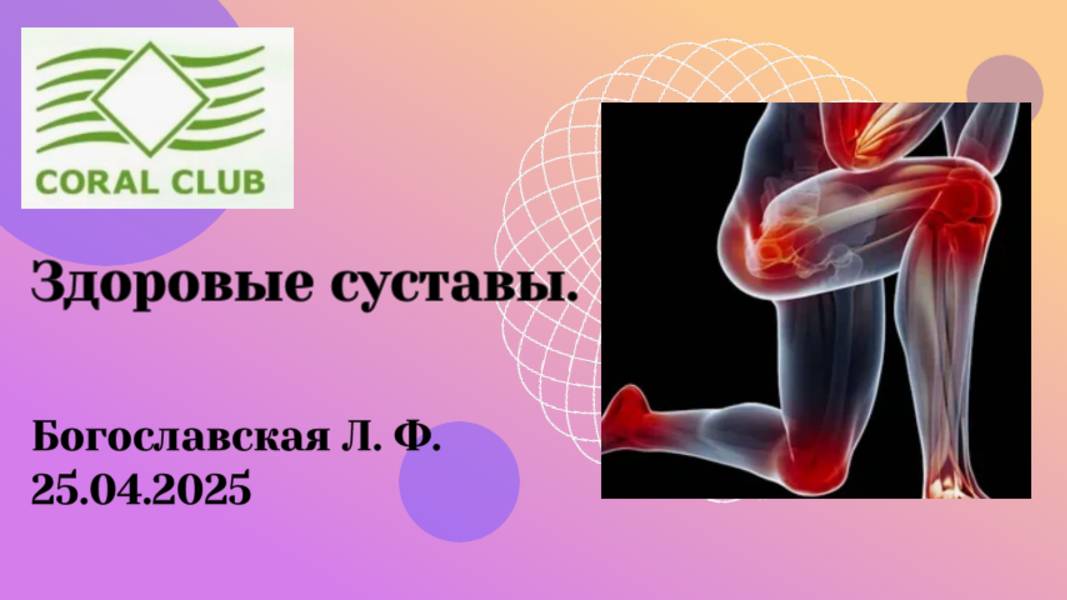 CORAL CLUB

Здоровые суставы.

Богославская Л. Ф.
25.04.2025